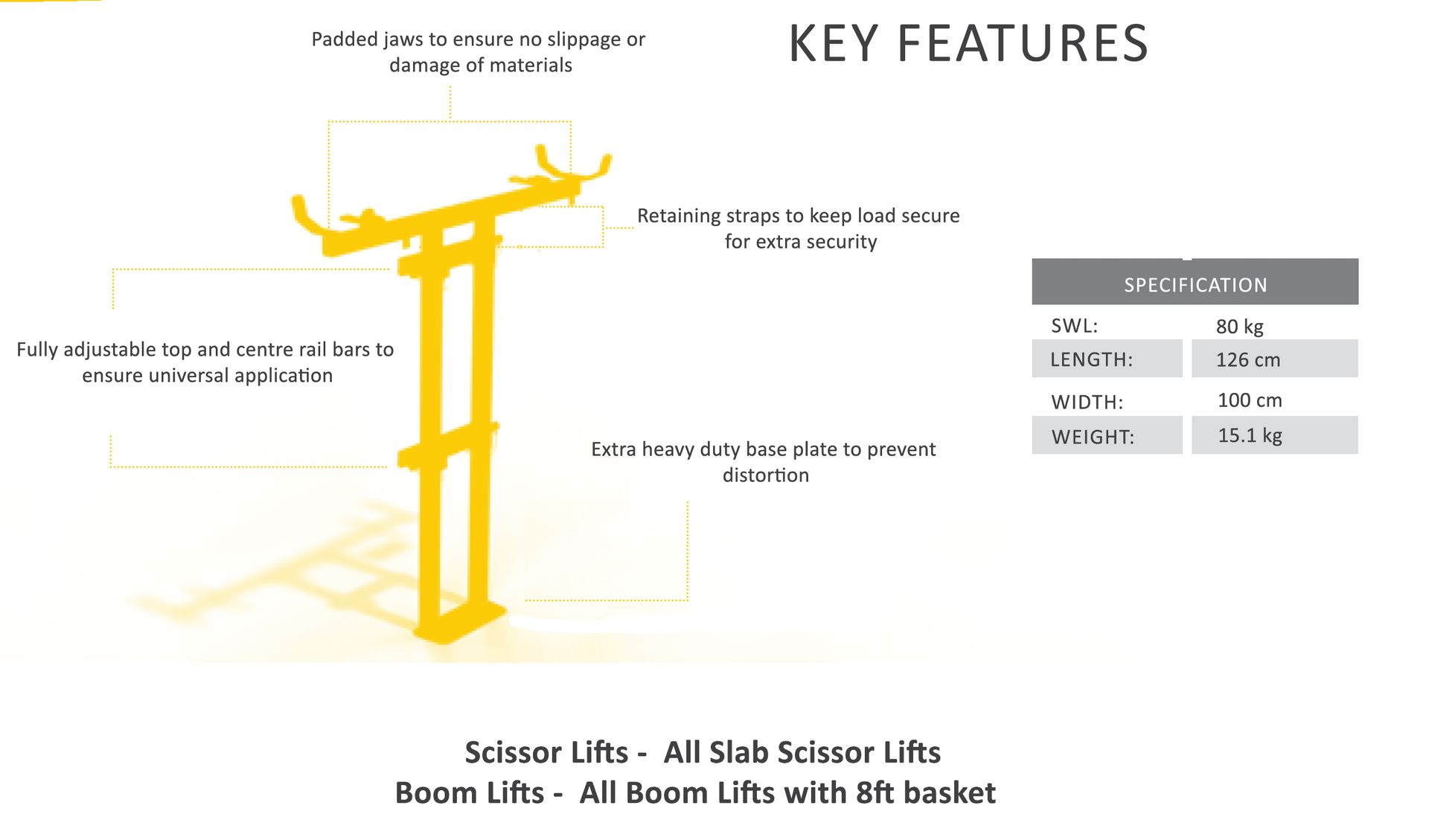 KEY FEATURES

Padded jaws to ensure no slippage or damage of materials

Retaining straps to keep load secure for extra security

Fully adjustable top and centre rail bars to ensure universal application

Extra heavy duty base plate to prevent distortion

| SPECIFICATION | |
|---|---|
| SWL: | 80 kg |
| LENGTH: | 126 cm |
| WIDTH: | 100 cm |
| WEIGHT: | 15.1 kg |

Scissor Lifts - All Slab Scissor Lifts
Boom Lifts - All Boom Lifts with 8ft basket